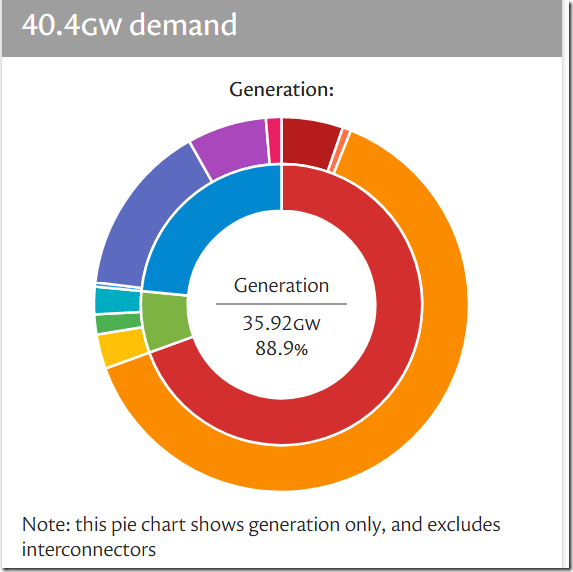 40.4GW demand

Generation:

Generation

35.92GW
88.9%

Note: this pie chart shows generation only, and excludes interconnectors